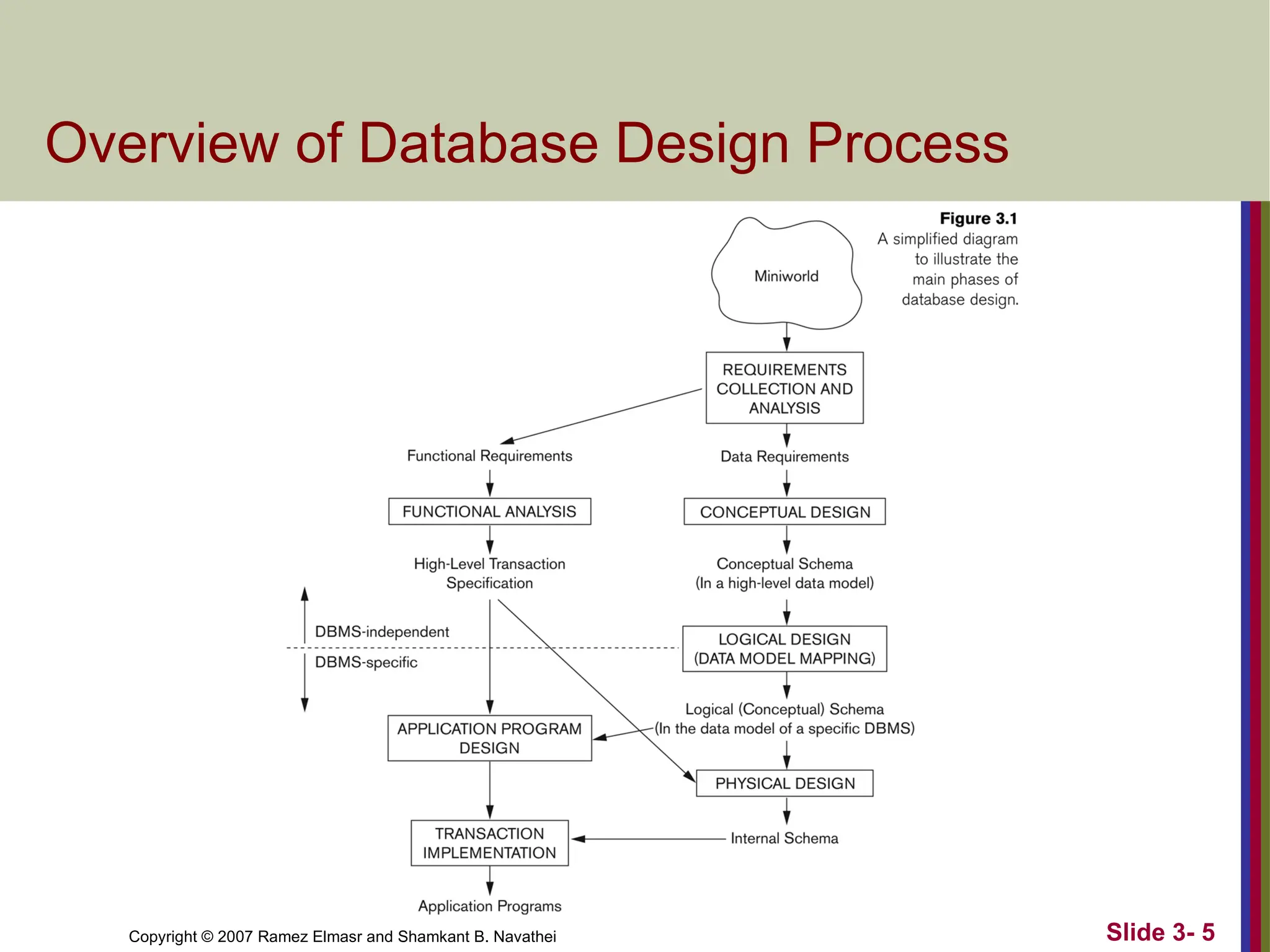 Overview of Database Design Process

Figure 3.1
A simplified diagram to illustrate the main phases of database design.

Miniworld

REQUIREMENTS COLLECTION AND ANALYSIS

Functional Requirements

Data Requirements

FUNCTIONAL ANALYSIS

CONCEPTUAL DESIGN

High-Level Transaction Specification

Conceptual Schema (In a high-level data model)

DBMS-independent

DBMS-specific

LOGICAL DESIGN (DATA MODEL MAPPING)

Logical (Conceptual) Schema (In the data model of a specific DBMS)

APPLICATION PROGRAM DESIGN

PHYSICAL DESIGN

TRANSACTION IMPLEMENTATION

Internal Schema

Application Programs

Copyright © 2007 Ramez Elmasr and Shamkant B. Navathei

Slide 3- 5